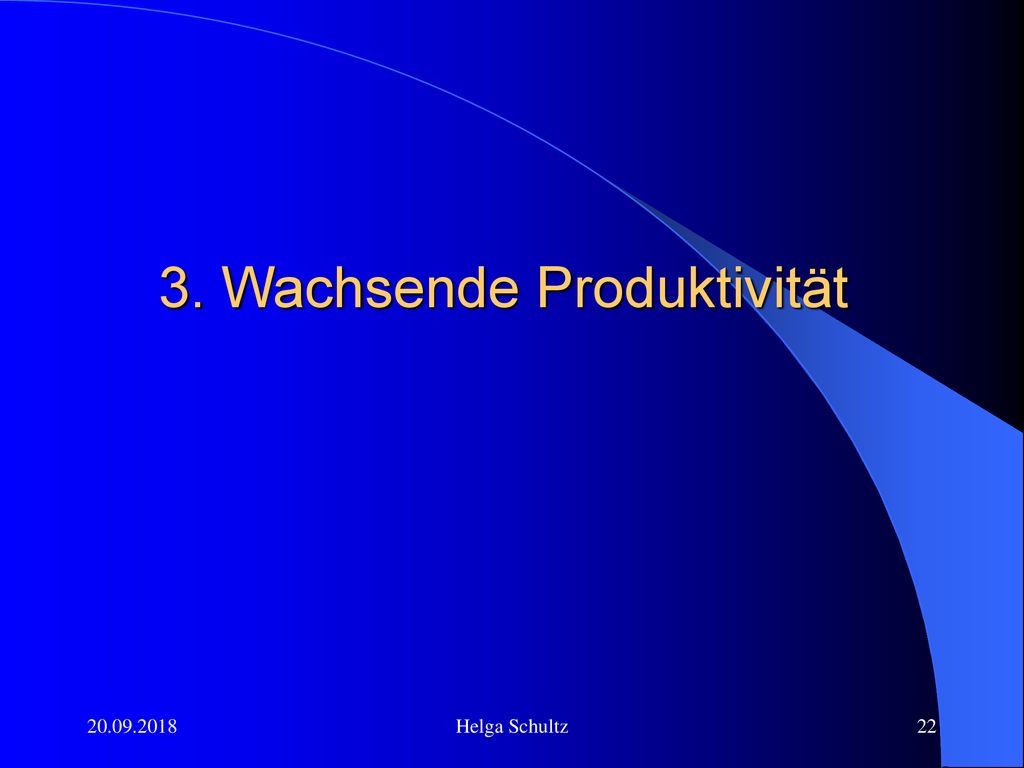 3. Wachsende Produktivität

20.09.2018

Helga Schultz

22